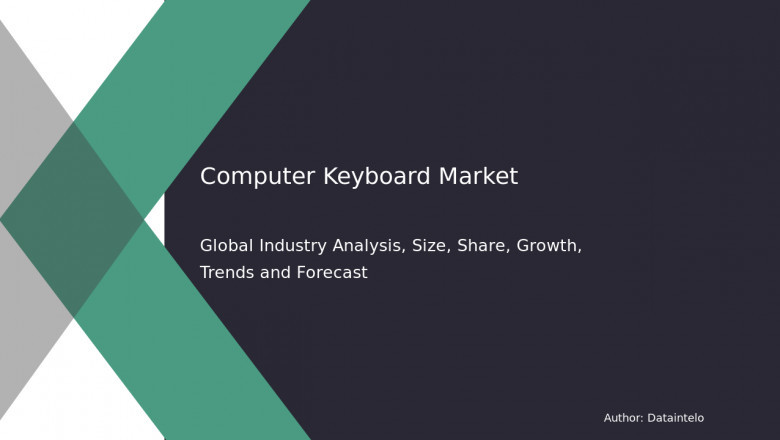 Computer Keyboard Market

Global Industry Analysis, Size, Share, Growth, Trends and Forecast

Author: Dataintelo